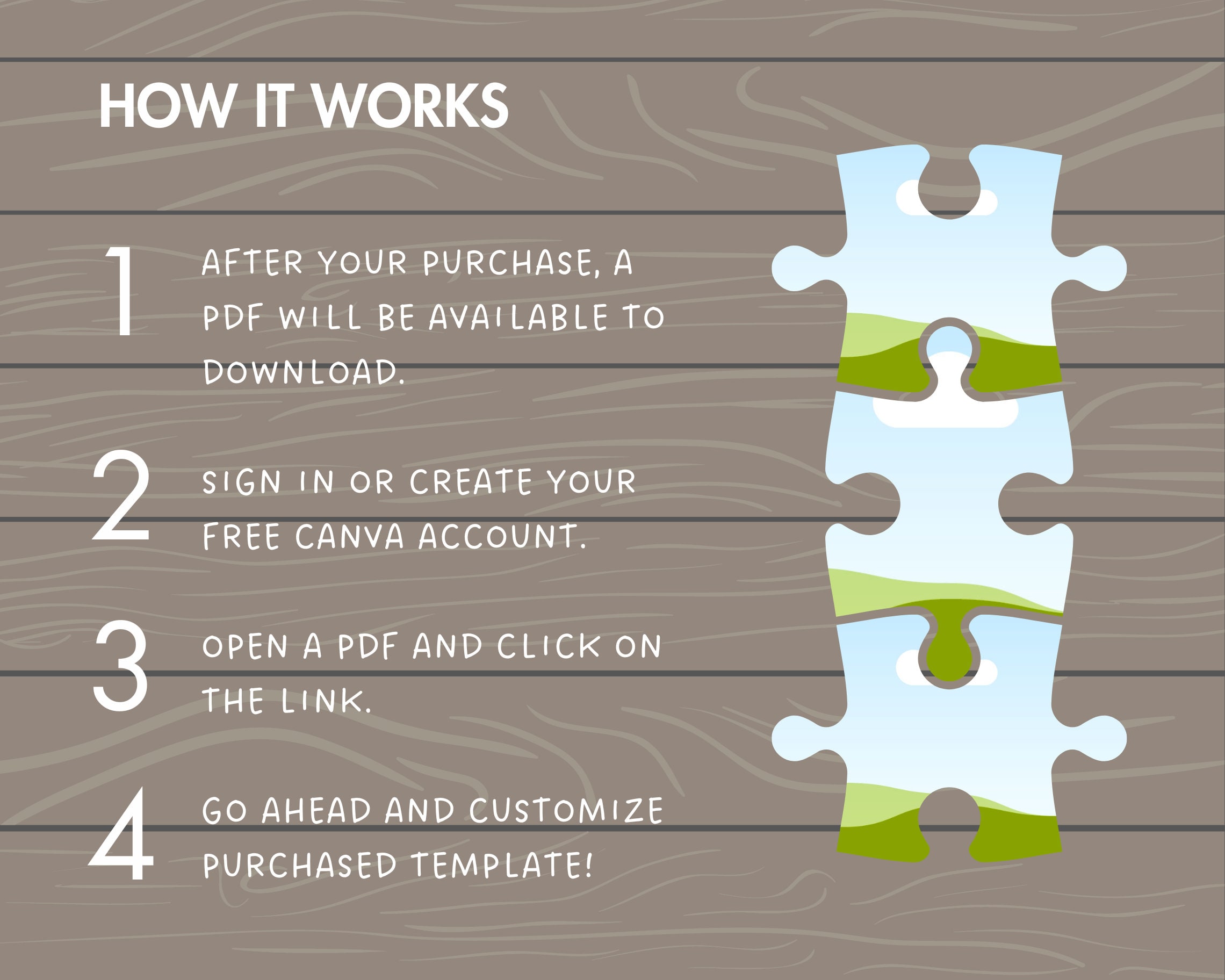 HOW IT WORKS

1 AFTER YOUR PURCHASE, A PDF WILL BE AVAILABLE TO DOWNLOAD.

2 SIGN IN OR CREATE YOUR FREE CANVA ACCOUNT.

3 OPEN A PDF AND CLICK ON THE LINK.

4 GO AHEAD AND CUSTOMIZE PURCHASED TEMPLATE!